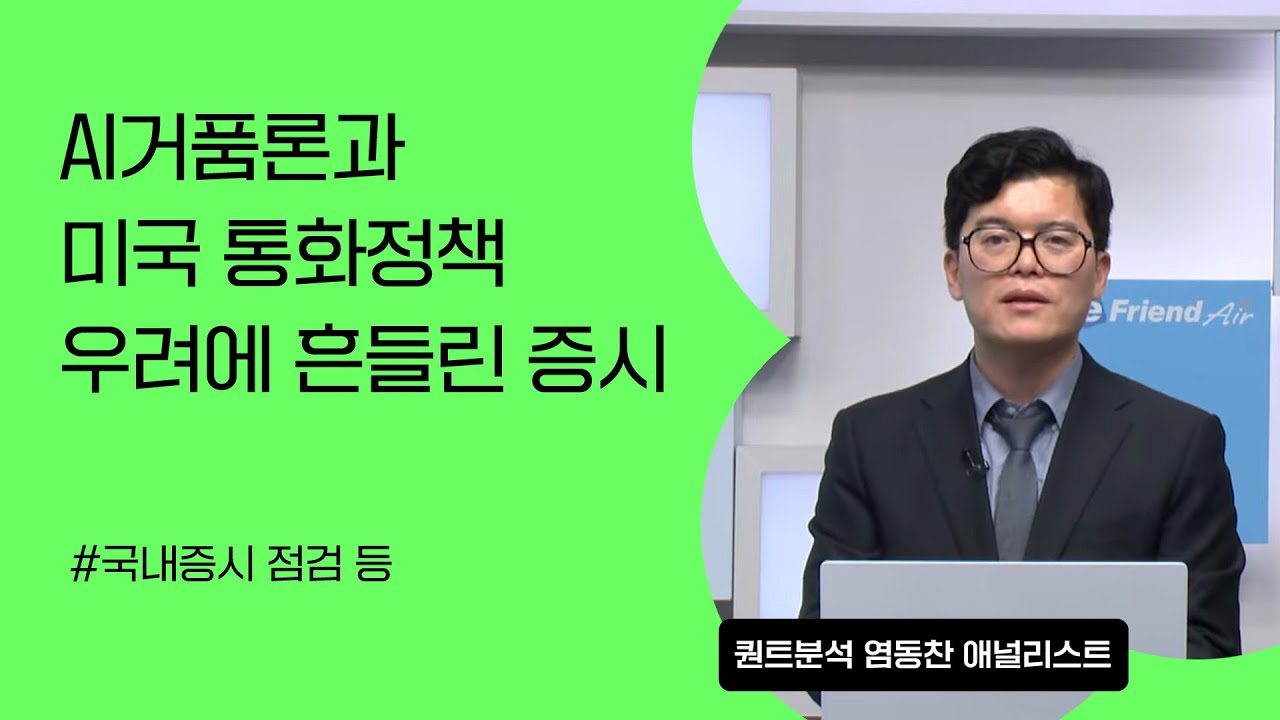 AI거품론과
미국 통화정책
우려에 흔들린 증시

#국내증시 점검 등

e Friend Air

퀀트분석 염동찬 애널리스트